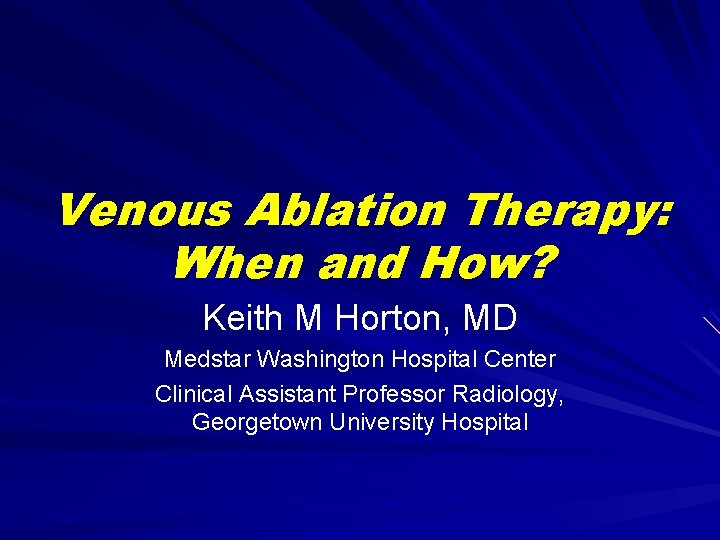 Venous Ablation Therapy: When and How?

Keith M Horton, MD

Medstar Washington Hospital Center

Clinical Assistant Professor Radiology, Georgetown University Hospital